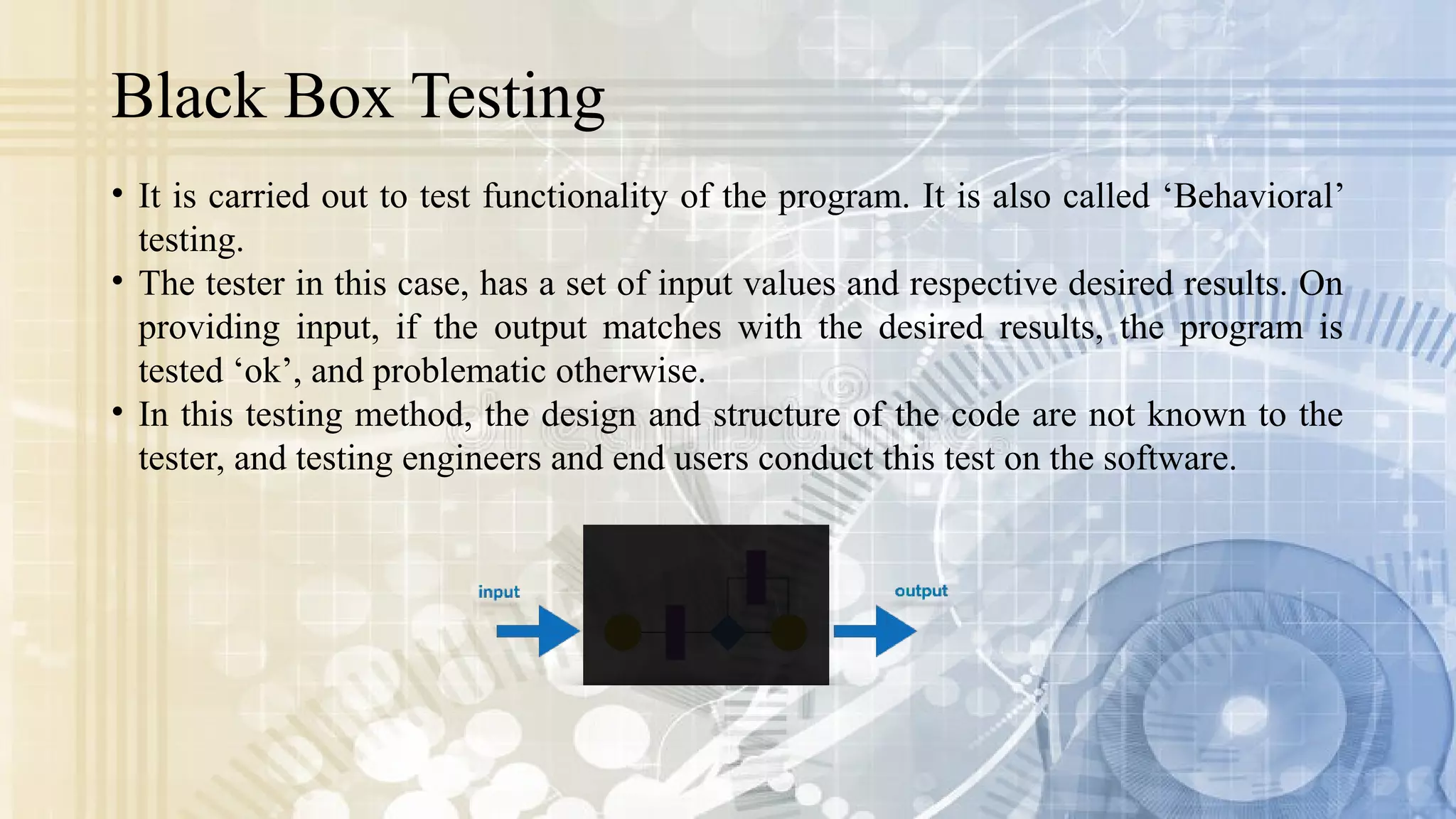 Black Box Testing

• It is carried out to test functionality of the program. It is also called ‘Behavioral’ testing.
• The tester in this case, has a set of input values and respective desired results. On providing input, if the output matches with the desired results, the program is tested ‘ok’, and problematic otherwise.
• In this testing method, the design and structure of the code are not known to the tester, and testing engineers and end users conduct this test on the software.

input

output